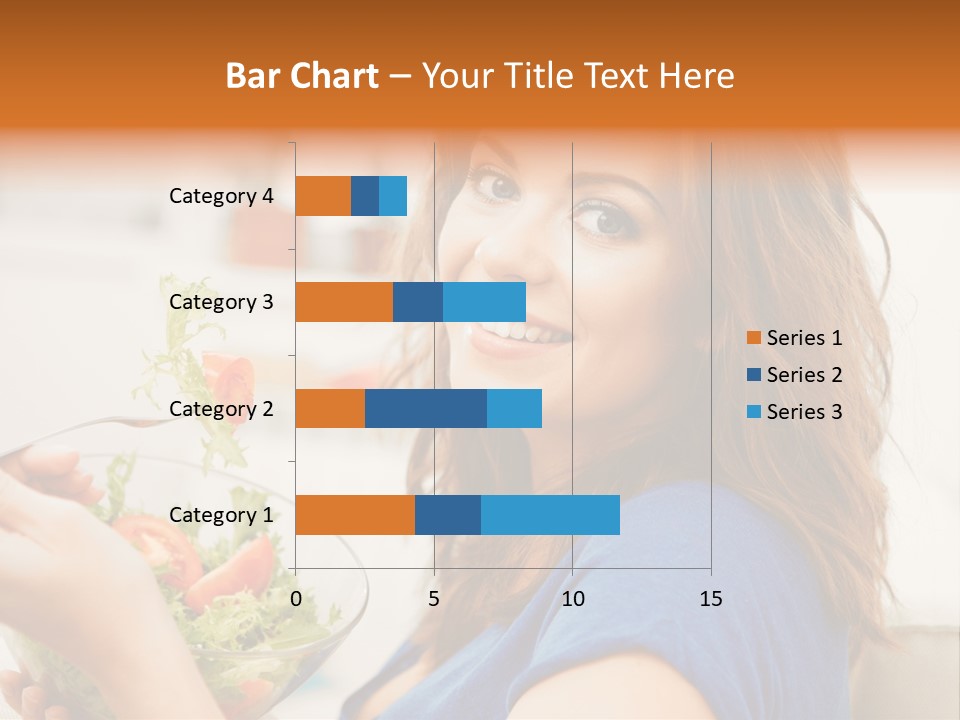 Bar Chart – Your Title Text Here

Category 4
Category 3
Category 2
Category 1

0
5
10
15

Series 1
Series 2
Series 3